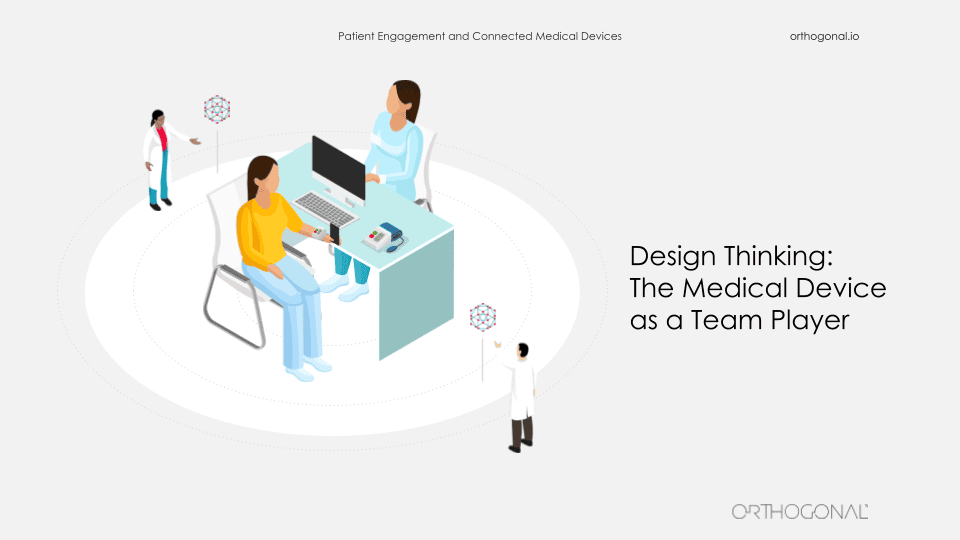 Patient Engagement and Connected Medical Devices

orthogonal.io

Design Thinking: The Medical Device as a Team Player

ORTHOGONAL